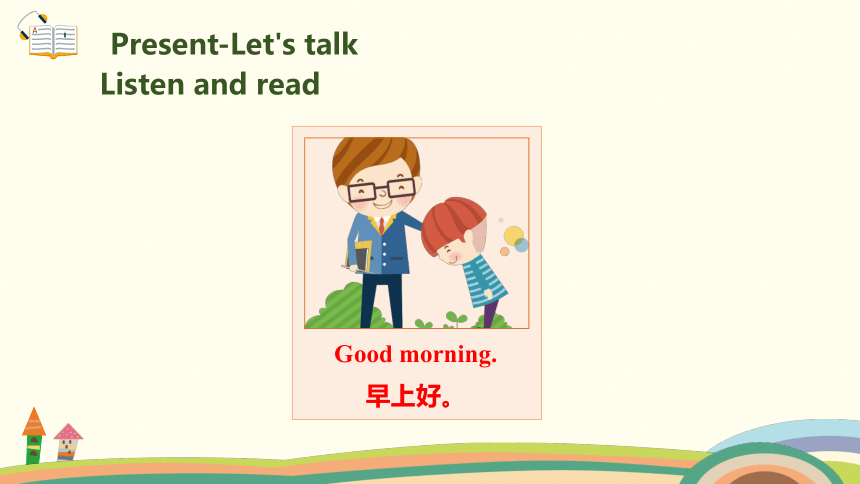 Present-Let's talk
Listen and read

Good morning.
早上好。